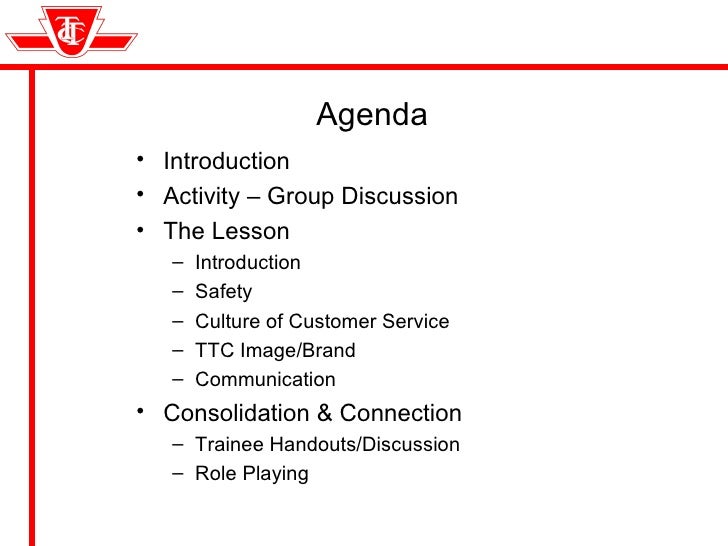 TTC

Agenda

• Introduction
• Activity – Group Discussion
• The Lesson
– Introduction
– Safety
– Culture of Customer Service
– TTC Image/Brand
– Communication
• Consolidation & Connection
– Trainee Handouts/Discussion
– Role Playing